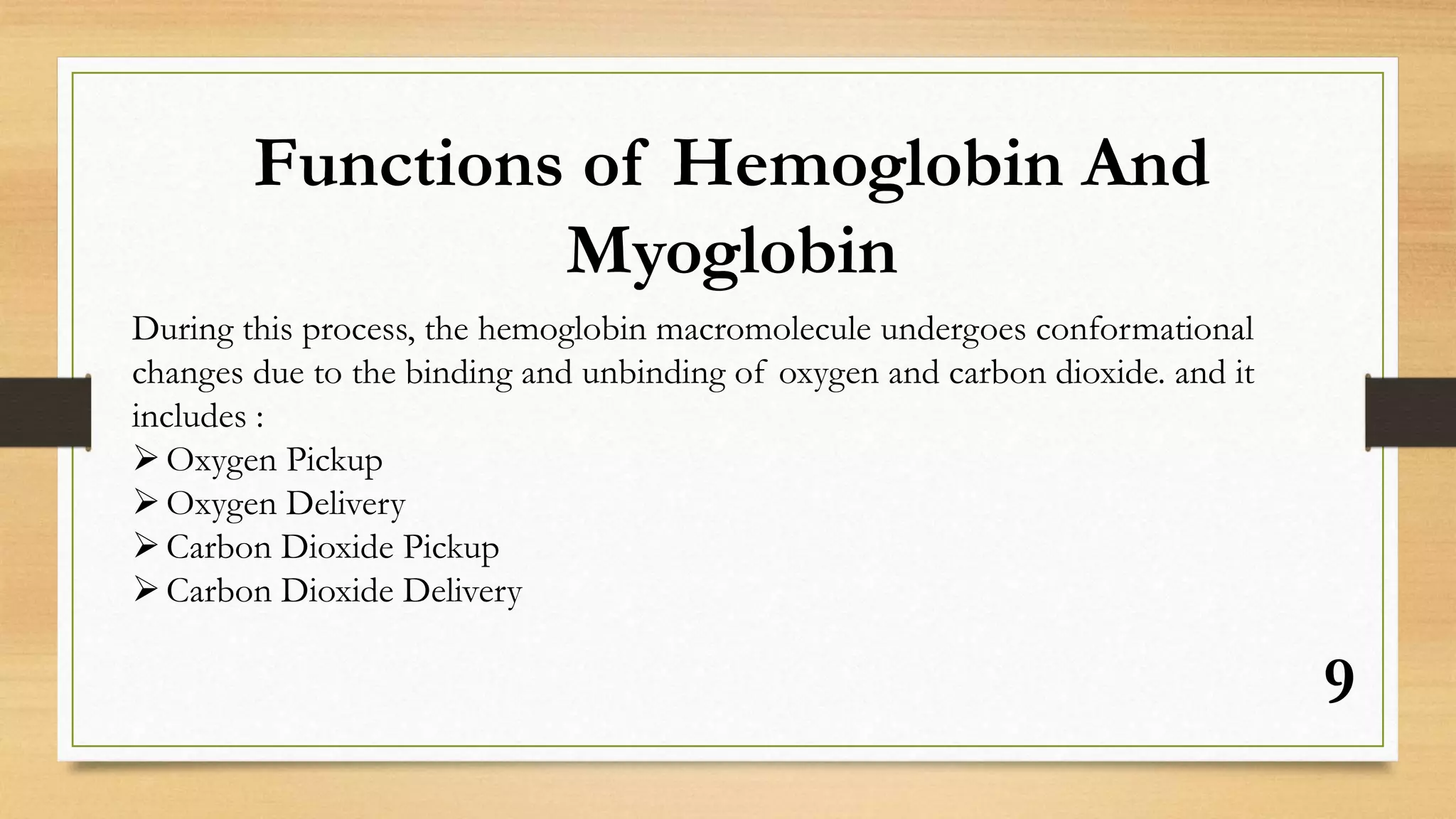 Functions of Hemoglobin And Myoglobin

During this process, the hemoglobin macromolecule undergoes conformational changes due to the binding and unbinding of oxygen and carbon dioxide. and it includes :
➢ Oxygen Pickup
➢ Oxygen Delivery
➢ Carbon Dioxide Pickup
➢ Carbon Dioxide Delivery

9